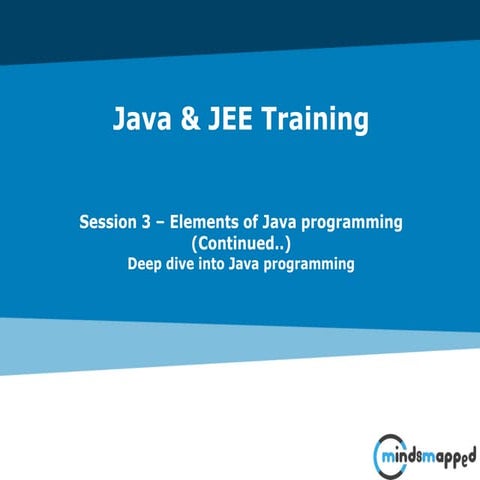 Java & JEE Training

Session 3 – Elements of Java programming (Continued..)
Deep dive into Java programming

mindsmapped